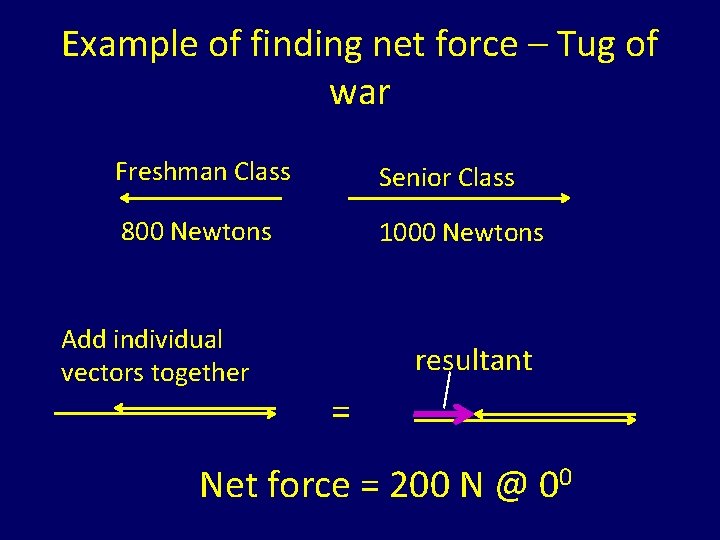 Example of finding net force – Tug of war

Freshman Class

800 Newtons

Senior Class

1000 Newtons

Add individual vectors together

=

resultant

Net force = 200 N @ $0^0$